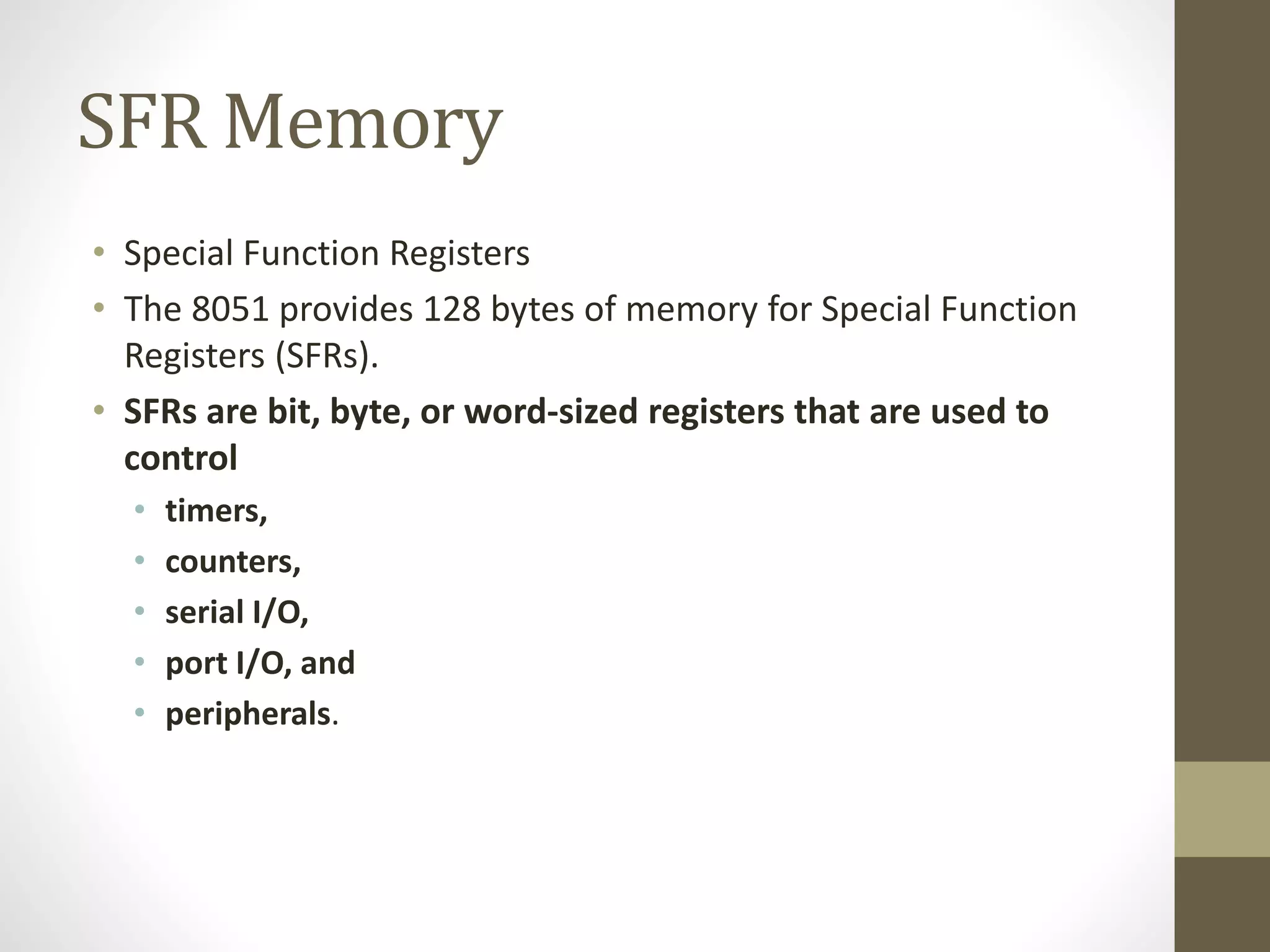 SFR Memory

• Special Function Registers
• The 8051 provides 128 bytes of memory for Special Function Registers (SFRs).
• SFRs are bit, byte, or word-sized registers that are used to control
  • timers,
  • counters,
  • serial I/O,
  • port I/O, and
  • peripherals.